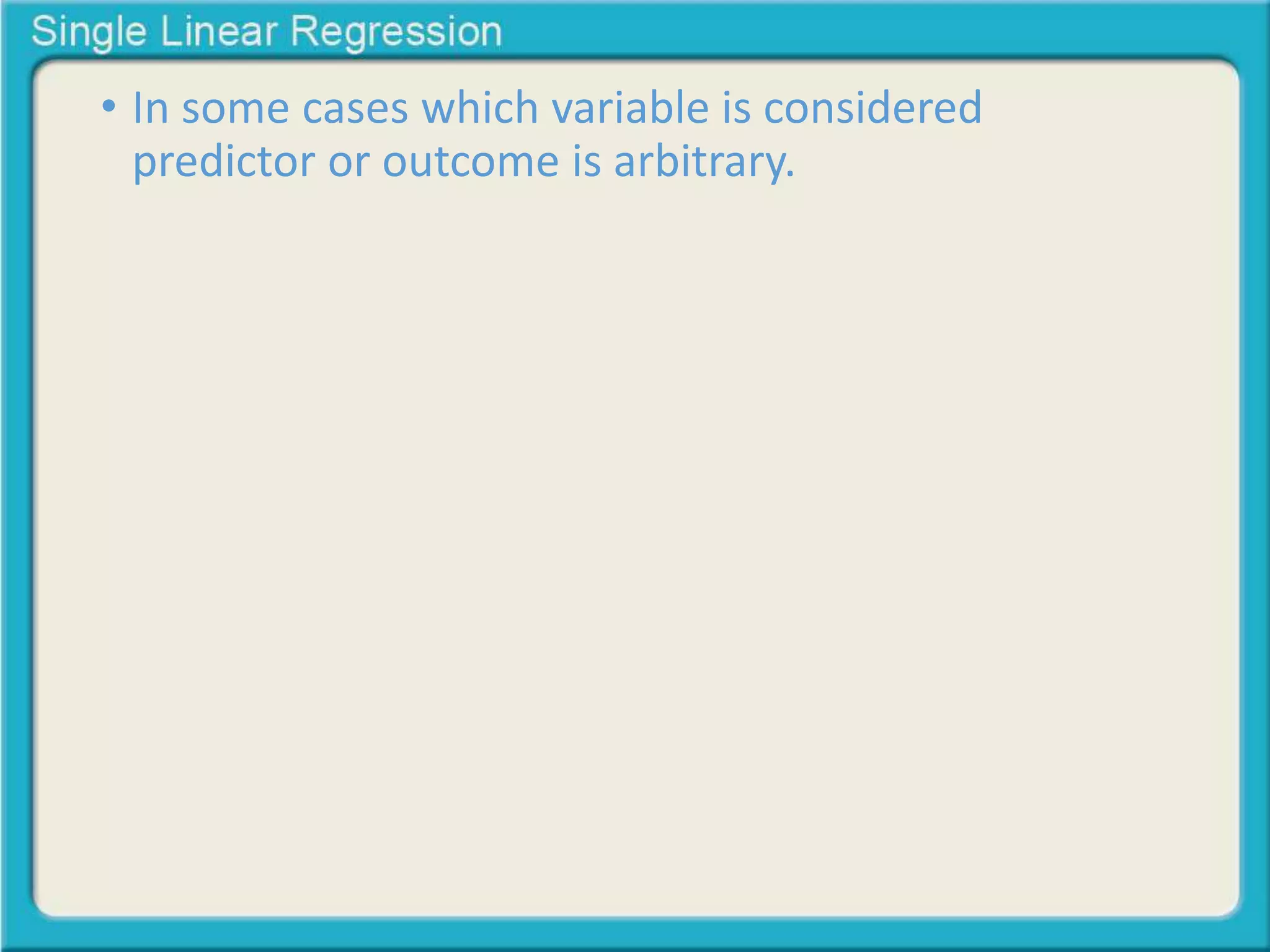 Single Linear Regression

• In some cases which variable is considered predictor or outcome is arbitrary.